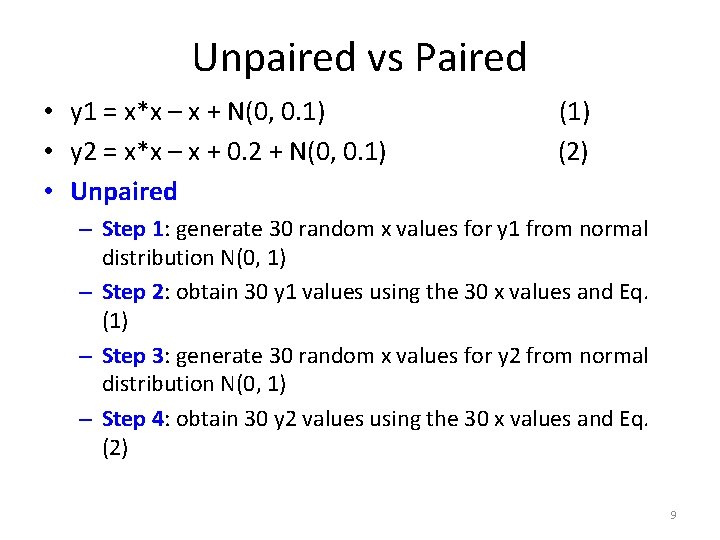 Unpaired vs Paired

• y1 = x*x – x + N(0, 0.1) (1)
• y2 = x*x – x + 0.2 + N(0, 0.1) (2)
• Unpaired
  – Step 1: generate 30 random x values for y1 from normal distribution N(0, 1)
  – Step 2: obtain 30 y1 values using the 30 x values and Eq. (1)
  – Step 3: generate 30 random x values for y2 from normal distribution N(0, 1)
  – Step 4: obtain 30 y2 values using the 30 x values and Eq. (2)

9